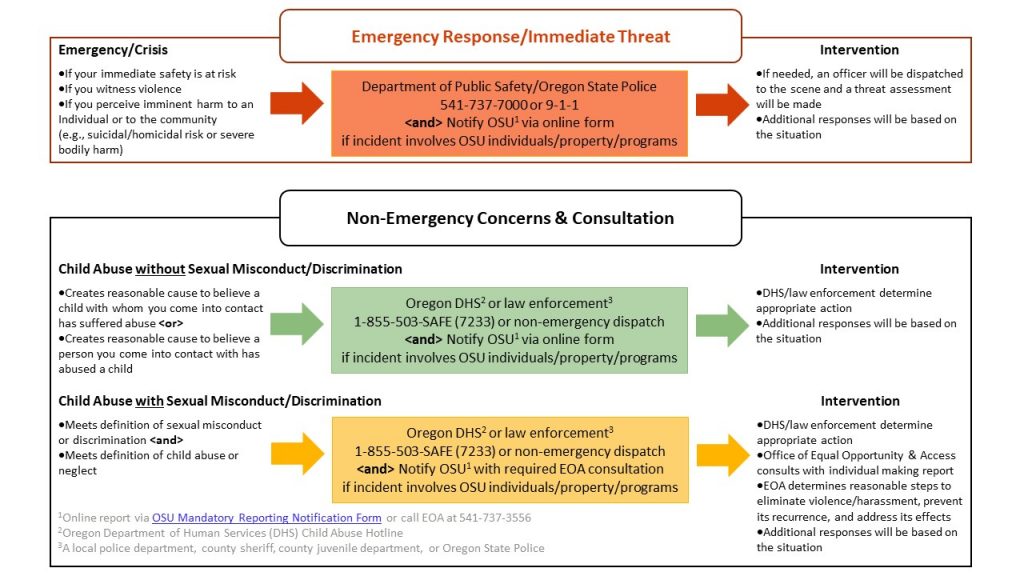 Emergency Response/Immediate Threat

Emergency/Crisis

•If your immediate safety is at risk
•If you witness violence
•If you perceive imminent harm to an Individual or to the community (e.g., suicidal/homicidal risk or severe bodily harm)

Department of Public Safety/Oregon State Police
541-737-7000 or 9-1-1
<and> Notify OSU$^1$ via online form
if incident involves OSU individuals/property/programs

Intervention

•If needed, an officer will be dispatched to the scene and a threat assessment will be made
•Additional responses will be based on the situation

Non-Emergency Concerns & Consultation

Child Abuse without Sexual Misconduct/Discrimination

•Creates reasonable cause to believe a child with whom you come into contact has suffered abuse <or>
•Creates reasonable cause to believe a person you come into contact with has abused a child

Oregon DHS$^2$ or law enforcement$^3$
1-855-503-SAFE (7233) or non-emergency dispatch
<and> Notify OSU$^1$ via online form
if incident involves OSU individuals/property/programs

Intervention

•DHS/law enforcement determine appropriate action
•Additional responses will be based on the situation

Child Abuse with Sexual Misconduct/Discrimination

•Meets definition of sexual misconduct or discrimination <and>
•Meets definition of child abuse or neglect

Oregon DHS$^2$ or law enforcement$^3$
1-855-503-SAFE (7233) or non-emergency dispatch
<and> Notify OSU$^1$ with required EOA consultation
if incident involves OSU individuals/property/programs

Intervention

•DHS/law enforcement determine appropriate action
•Office of Equal Opportunity & Access consults with individual making report
•EOA determines reasonable steps to eliminate violence/harassment, prevent its recurrence, and address its effects
•Additional responses will be based on the situation

$^1$Online report via OSU Mandatory Reporting Notification Form or call EOA at 541-737-3556
$^2$Oregon Department of Human Services (DHS) Child Abuse Hotline
$^3$A local police department, county sheriff, county juvenile department, or Oregon State Police